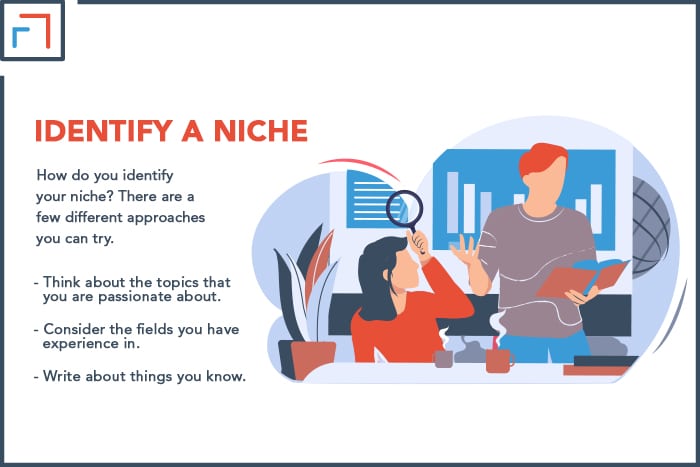 IDENTIFY A NICHE

How do you identify your niche? There are a few different approaches you can try.

- Think about the topics that you are passionate about.

- Consider the fields you have experience in.

- Write about things you know.